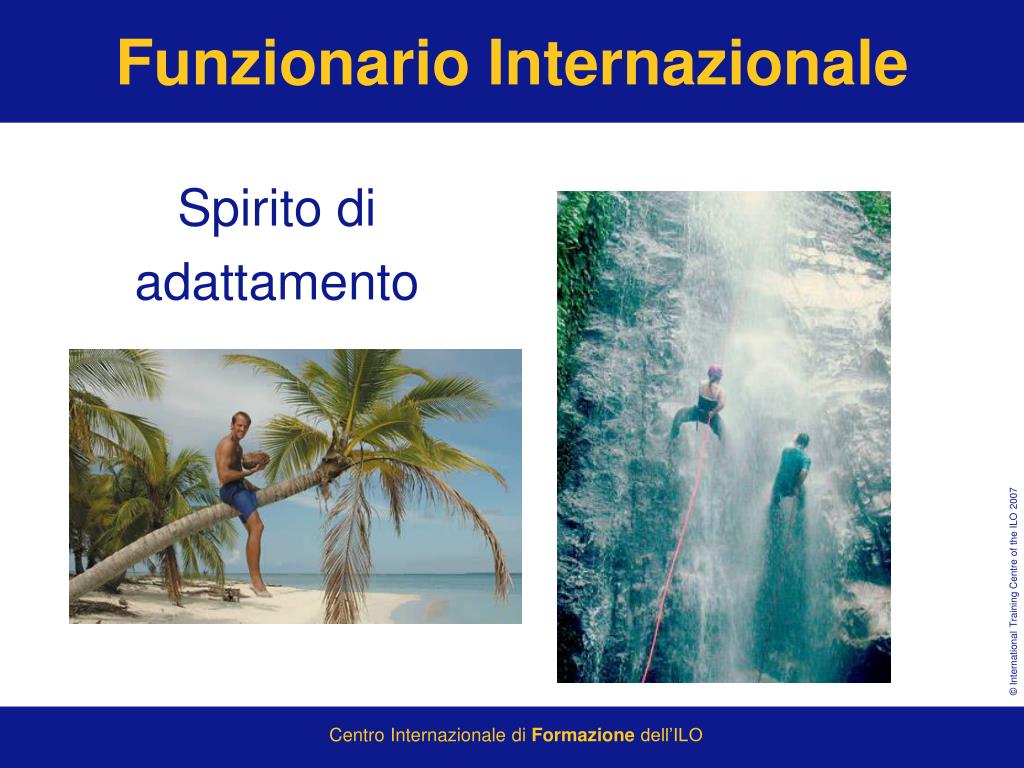 Funzionario Internazionale

Spirito di adattamento

© International Training Centre of the ILO 2007

Centro Internazionale di Formazione dell'ILO